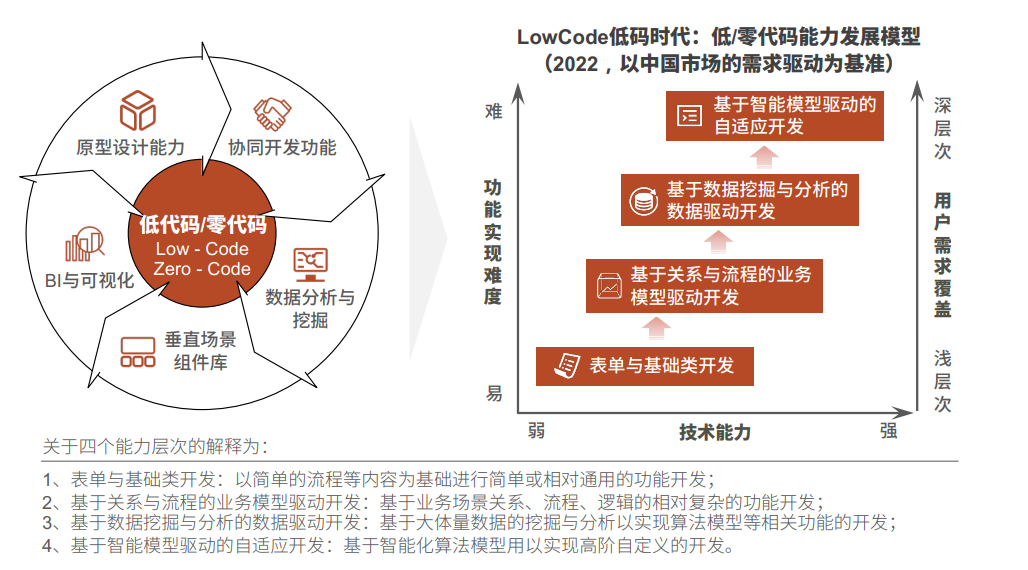 原型设计能力

协同开发功能

低代码/零代码
Low - Code
Zero - Code

BI与可视化

数据分析与挖掘

垂直场景组件库

LowCode低码时代：低/零代码能力发展模型
（2022，以中国市场的需求驱动为基准）

难

功能实现难度

易

基于智能模型驱动的自适应开发

基于数据挖掘与分析的数据驱动开发

基于关系与流程的业务模型驱动开发

表单与基础类开发

深层次

用户需求覆盖

浅层次

弱

技术能力

强

关于四个能力层次的解释为：

1、表单与基础类开发：以简单的流程等内容为基础进行简单或相对通用的功能开发；
2、基于关系与流程的业务模型驱动开发：基于业务场景关系、流程、逻辑的相对复杂的功能开发；
3、基于数据挖掘与分析的数据驱动开发：基于大体量数据的挖掘与分析以实现算法模型等相关功能的开发；
4、基于智能模型驱动的自适应开发：基于智能化算法模型用以实现高阶自定义的开发。